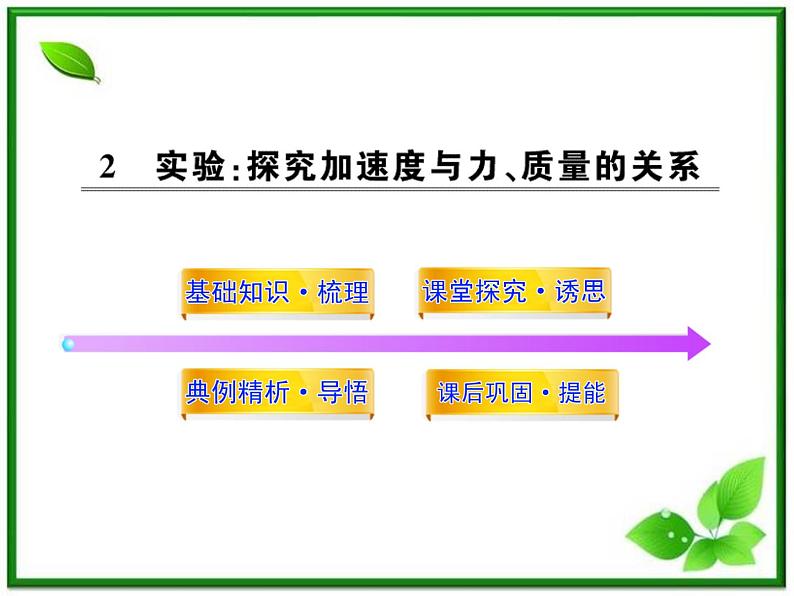 2 实验:探究加速度与力、质量的关系

基础知识·梳理

课堂探究·诱思

典例精析·导悟

课后巩固·提能